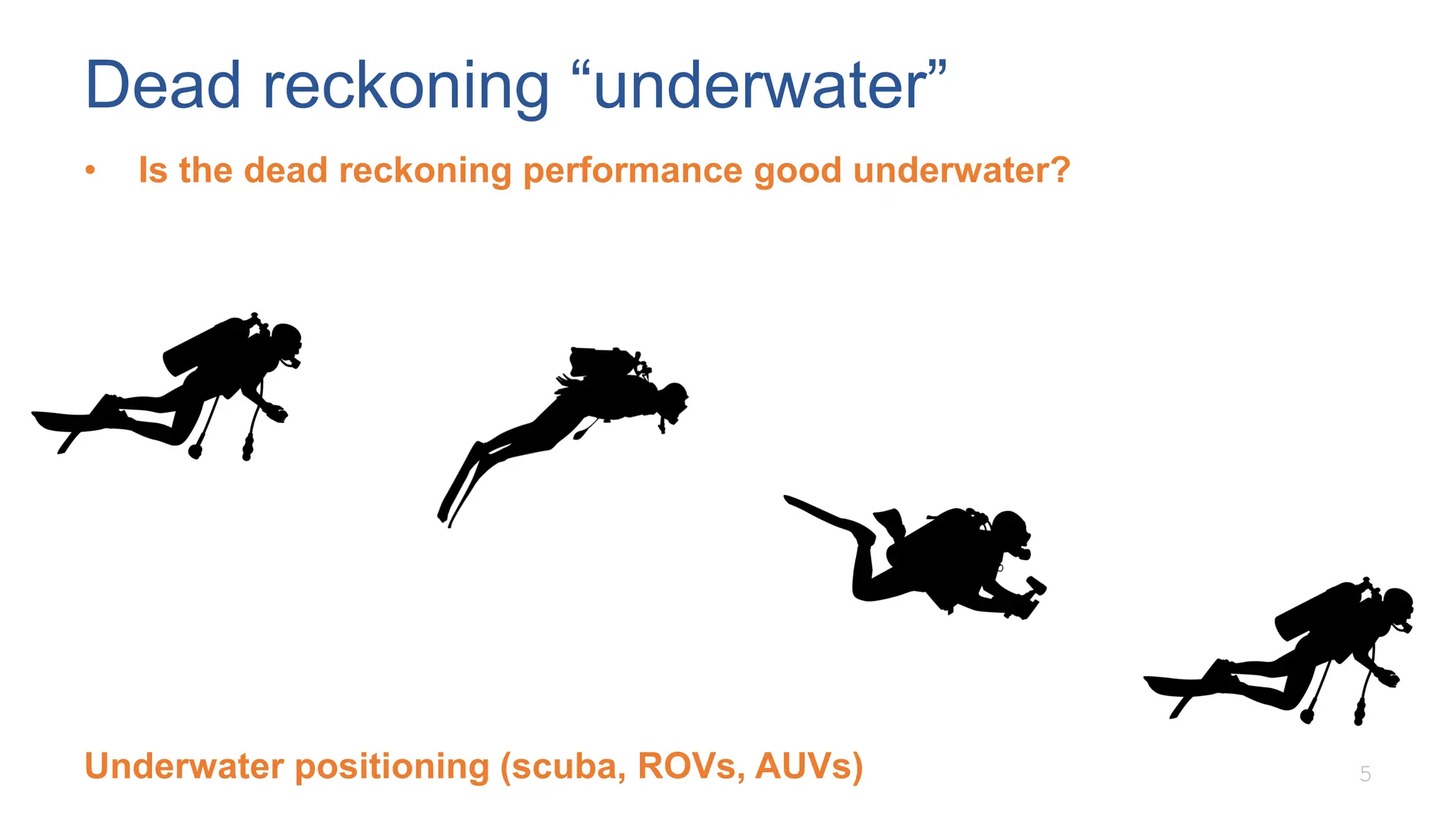 Dead reckoning “underwater”

• Is the dead reckoning performance good underwater?

Underwater positioning (scuba, ROVs, AUVs)

5